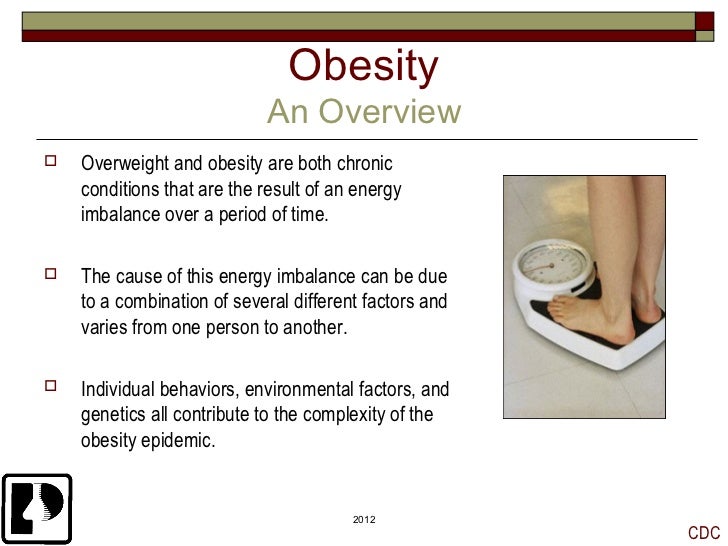 Obesity
An Overview

Overweight and obesity are both chronic conditions that are the result of an energy imbalance over a period of time.

The cause of this energy imbalance can be due to a combination of several different factors and varies from one person to another.

Individual behaviors, environmental factors, and genetics all contribute to the complexity of the obesity epidemic.

2012

CDC